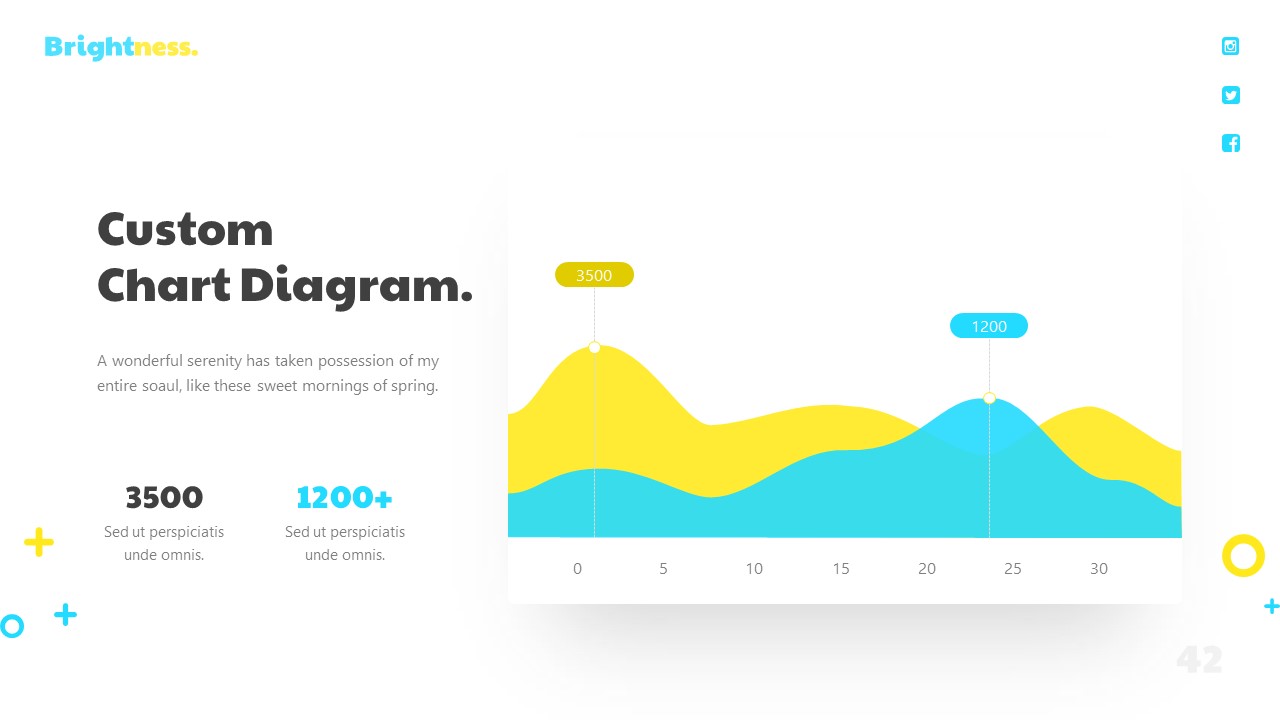 Brightness.

Custom
Chart Diagram.

A wonderful serenity has taken possession of my entire soaul, like these sweet mornings of spring.

3500
Sed ut perspiciatis unde omnis.

1200+
Sed ut perspiciatis unde omnis.

3500

1200

0 5 10 15 20 25 30

42